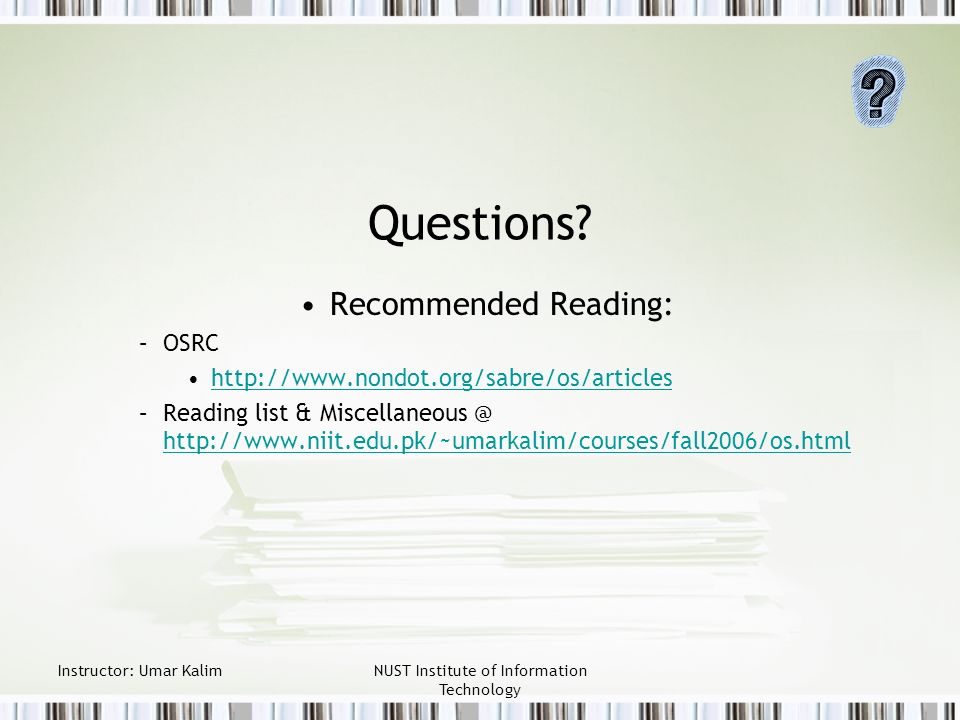 ?

Questions?

• Recommended Reading:

– OSRC

• http://www.nondot.org/sabre/os/articles

– Reading list & Miscellaneous @ http://www.niit.edu.pk/~umarkalim/courses/fall2006/os.html

Instructor: Umar Kalim

NUST Institute of Information Technology